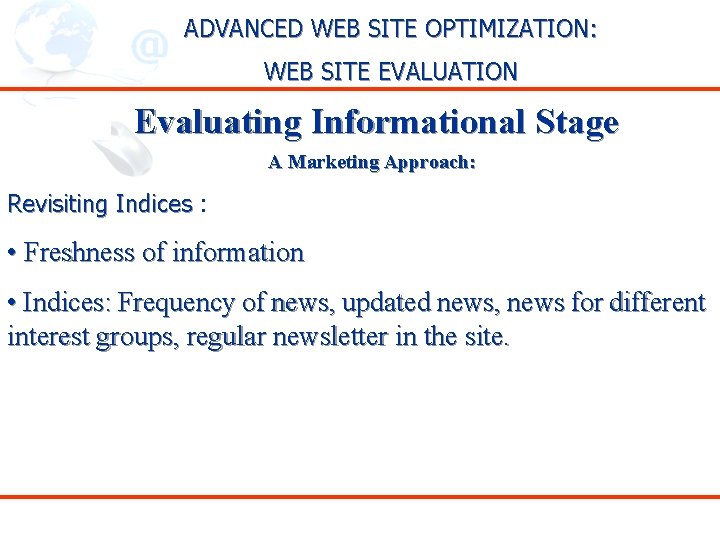 ADVANCED WEB SITE OPTIMIZATION:

WEB SITE EVALUATION

Evaluating Informational Stage

A Marketing Approach:

Revisiting Indices :

• Freshness of information

• Indices: Frequency of news, updated news, news for different interest groups, regular newsletter in the site.